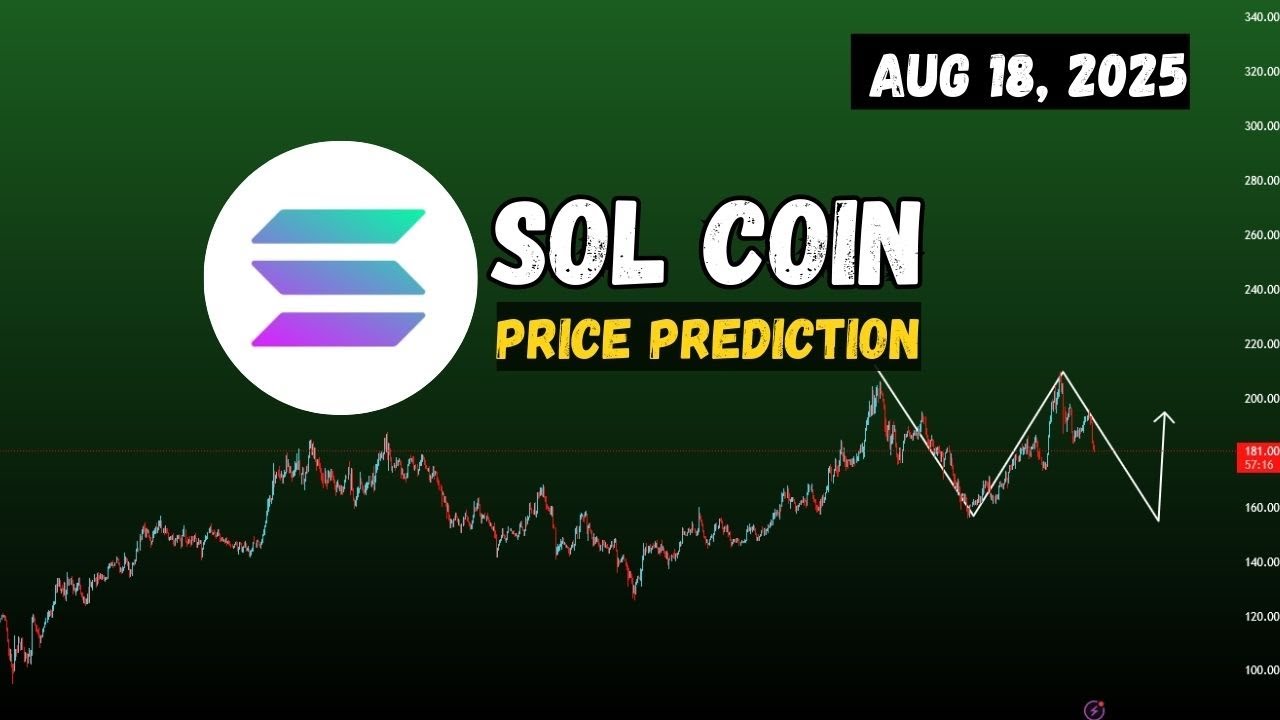 AUG 18, 2025

SOL COIN

PRICE PREDICTION

340.00
320.00
300.00
280.00
260.00
240.00
220.00
200.00
181.00
57:16
160.00
140.00
120.00
100.00